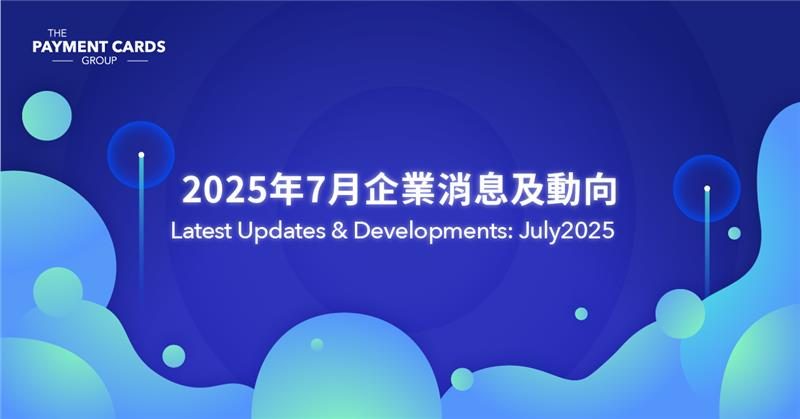 THE
PAYMENT CARDS
GROUP

2025年7月企業消息及動向
Latest Updates & Developments: July2025